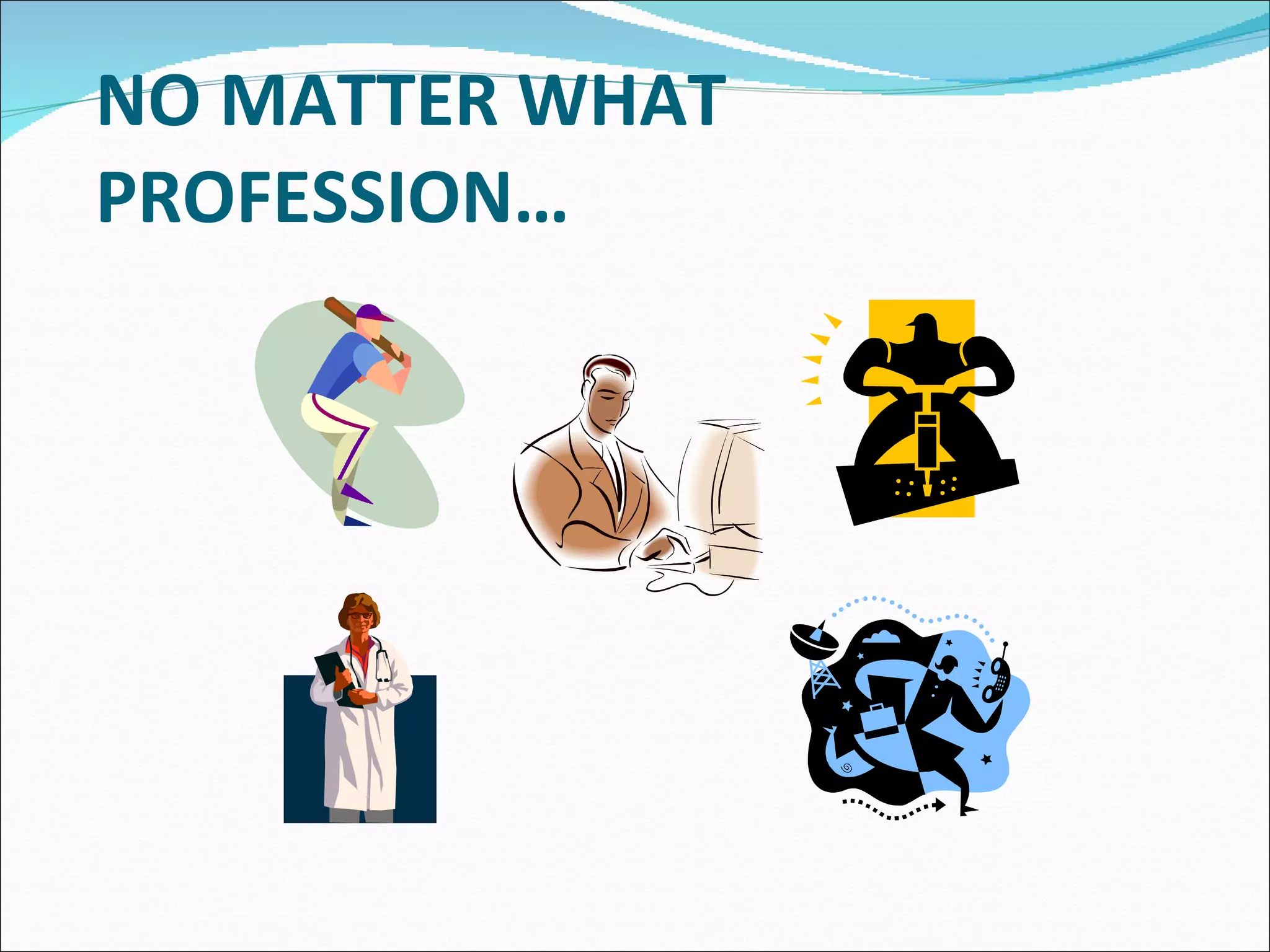 NO MATTER WHAT PROFESSION…